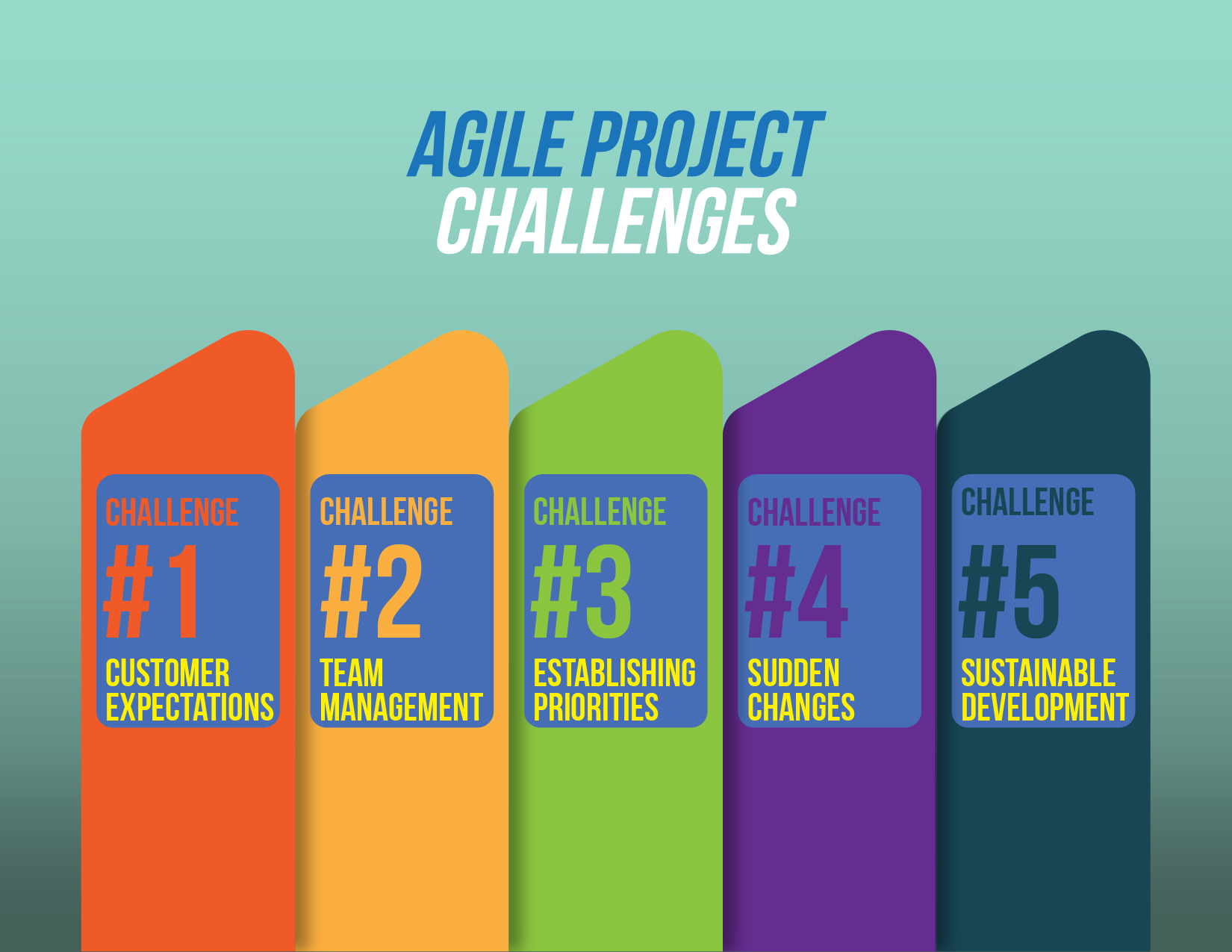 AGILE PROJECT
CHALLENGES

CHALLENGE
#1
CUSTOMER EXPECTATIONS

CHALLENGE
#2
TEAM MANAGEMENT

CHALLENGE
#3
ESTABLISHING PRIORITIES

CHALLENGE
#4
SUDDEN CHANGES

CHALLENGE
#5
SUSTAINABLE DEVELOPMENT